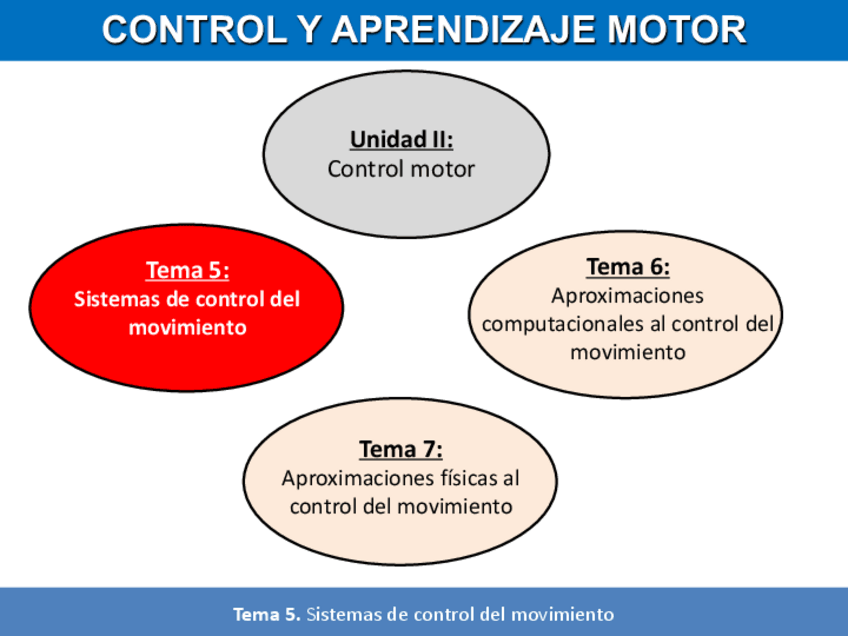 CONTROL Y APRENDIZAJE MOTOR

Unidad II:
Control motor

Tema 5:
Sistemas de control del movimiento

Tema 6:
Aproximaciones computacionales al control del movimiento

Tema 7:
Aproximaciones físicas al control del movimiento

Tema 5. Sistemas de control del movimiento